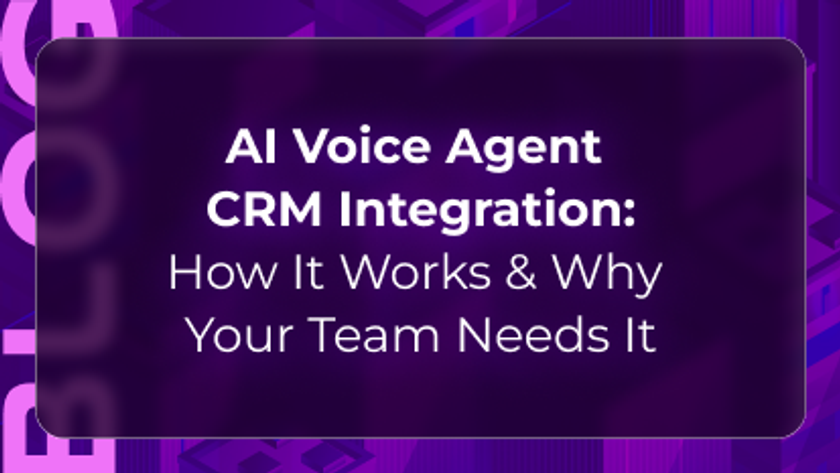 BLOG

AI Voice Agent CRM Integration: How It Works & Why Your Team Needs It